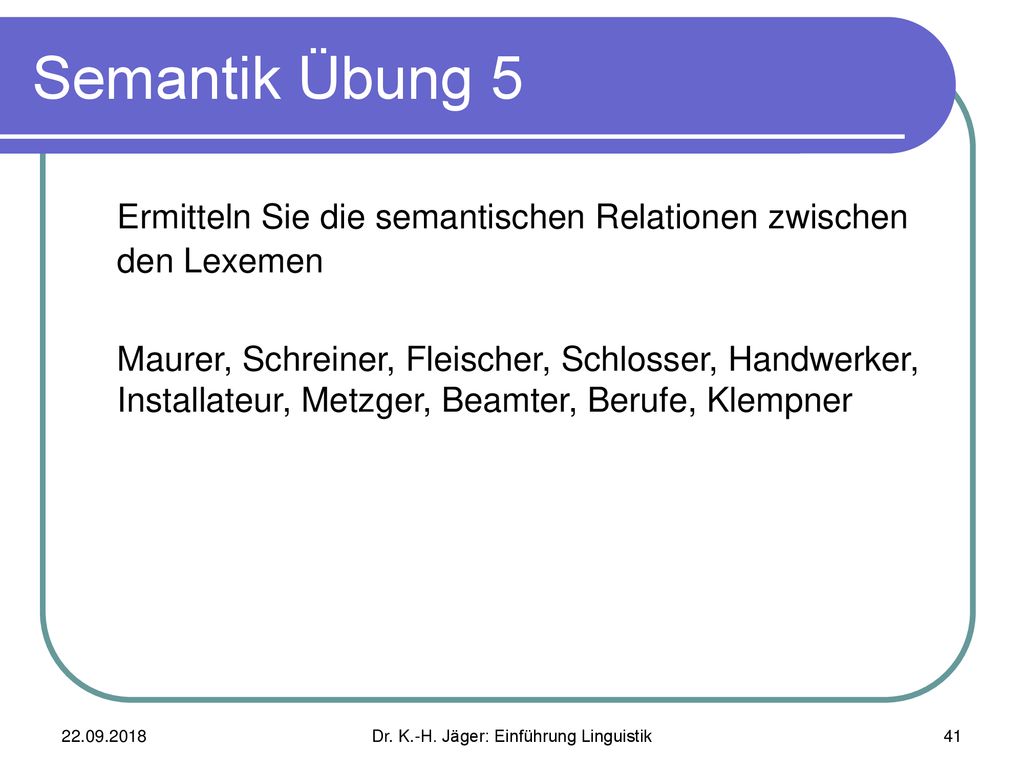 Semantik Übung 5

Ermitteln Sie die semantischen Relationen zwischen den Lexemen

Maurer, Schreiner, Fleischer, Schlosser, Handwerker, Installateur, Metzger, Beamter, Berufe, Klempner

22.09.2018

Dr. K.-H. Jäger: Einführung Linguistik

41